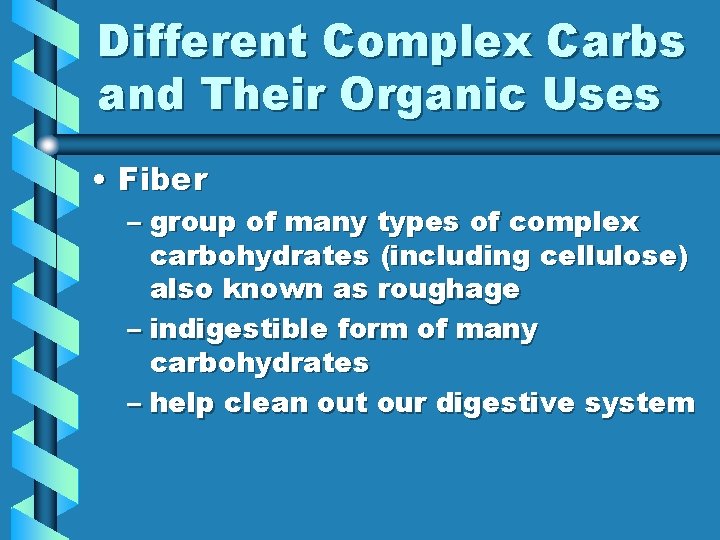 Different Complex Carbs and Their Organic Uses

• Fiber
– group of many types of complex carbohydrates (including cellulose) also known as roughage
– indigestible form of many carbohydrates
– help clean out our digestive system